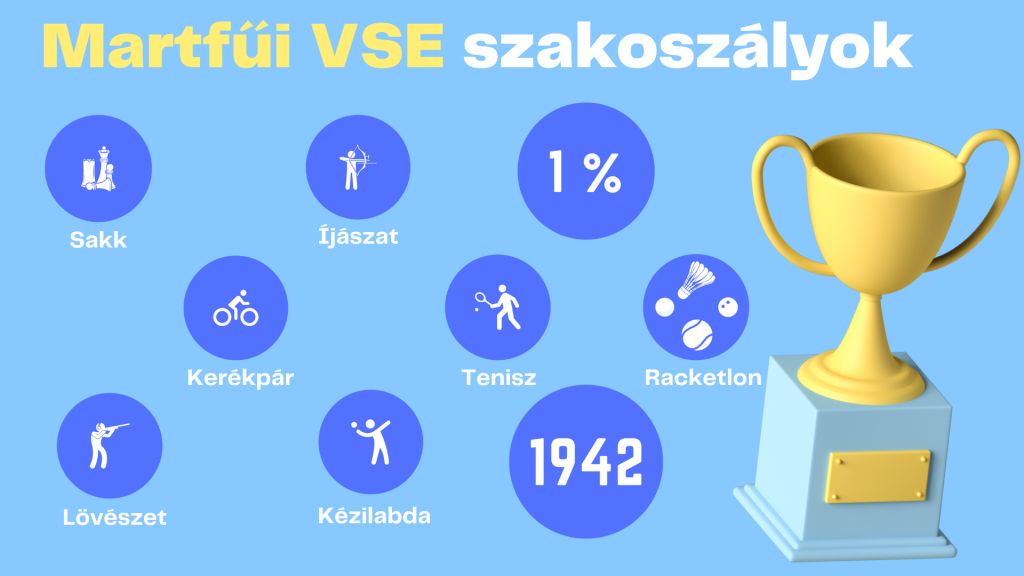 Martfűi VSE szakoszályok

Sakk

Íjászat

1 %

Kerékpár

Tenisz

Racketlon

Lövészet

Kézilabda

1942